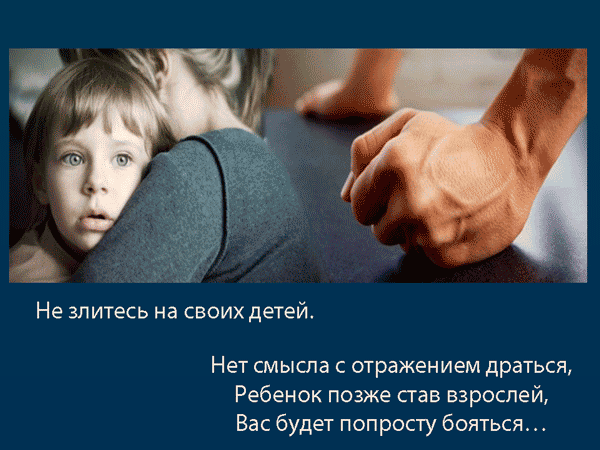 Не злитесь на своих детей.

Нет смысла с отражением драться,
Ребенок позже став взрослей,
Вас будет попросту бояться…